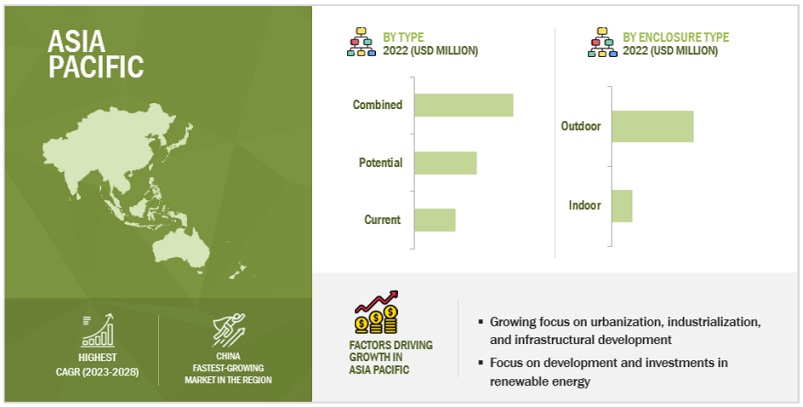 ASIA PACIFIC

HIGHEST CAGR (2023-2028)

CHINA FASTEST-GROWING MARKET IN THE REGION

BY TYPE
2022 (USD MILLION)

Combined

Potential

Current

BY ENCLOSURE TYPE
2022 (USD MILLION)

Outdoor

Indoor

FACTORS DRIVING GROWTH IN ASIA PACIFIC

▪ Growing focus on urbanization, industrialization, and infrastructural development

▪ Focus on development and investments in renewable energy